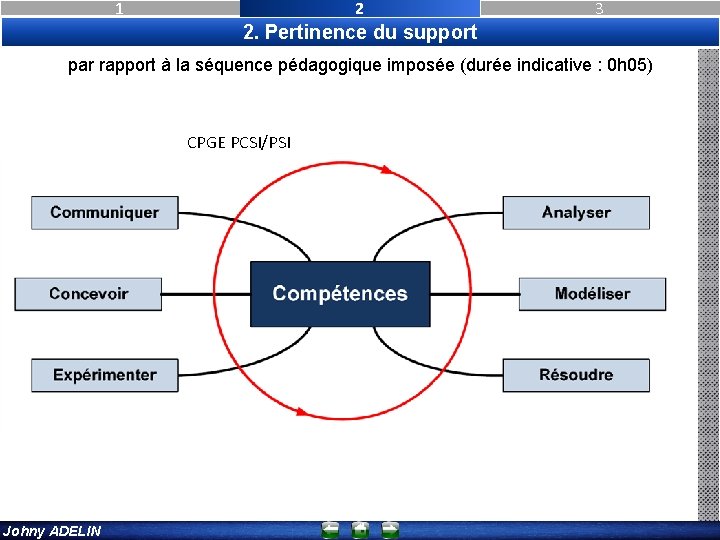 1 2 3

2. Pertinence du support

par rapport à la séquence pédagogique imposée (durée indicative : 0h05)

CPGE PCSI/PSI

Communiquer

Concevoir

Expérimenter

Compétences

Analyser

Modéliser

Résoudre

Johny ADELIN